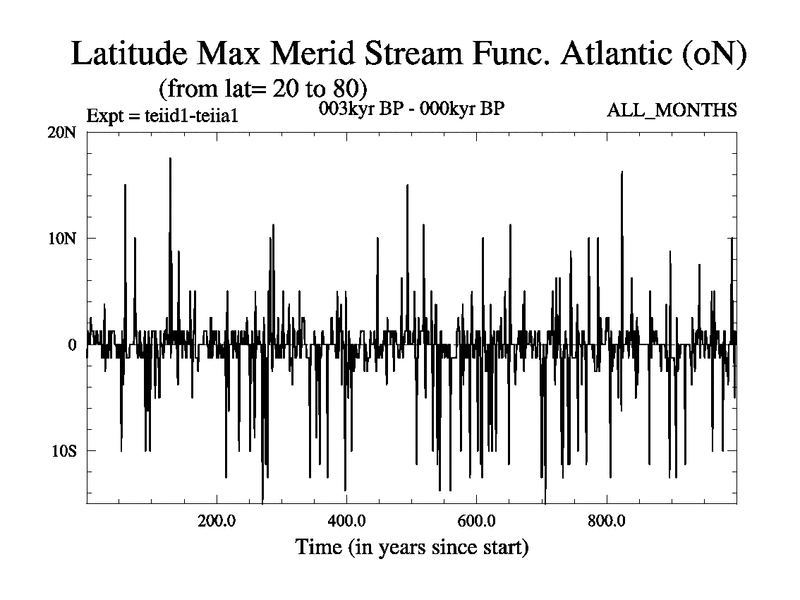 Latitude Max Merid Stream Func. Atlantic (oN)
(from lat= 20 to 80)
Expt = teiid1-teiia1
003kyr BP - 000kyr BP
ALL_MONTHS

20N
10N
0
10S

200.0
400.0
600.0
800.0
Time (in years since start)